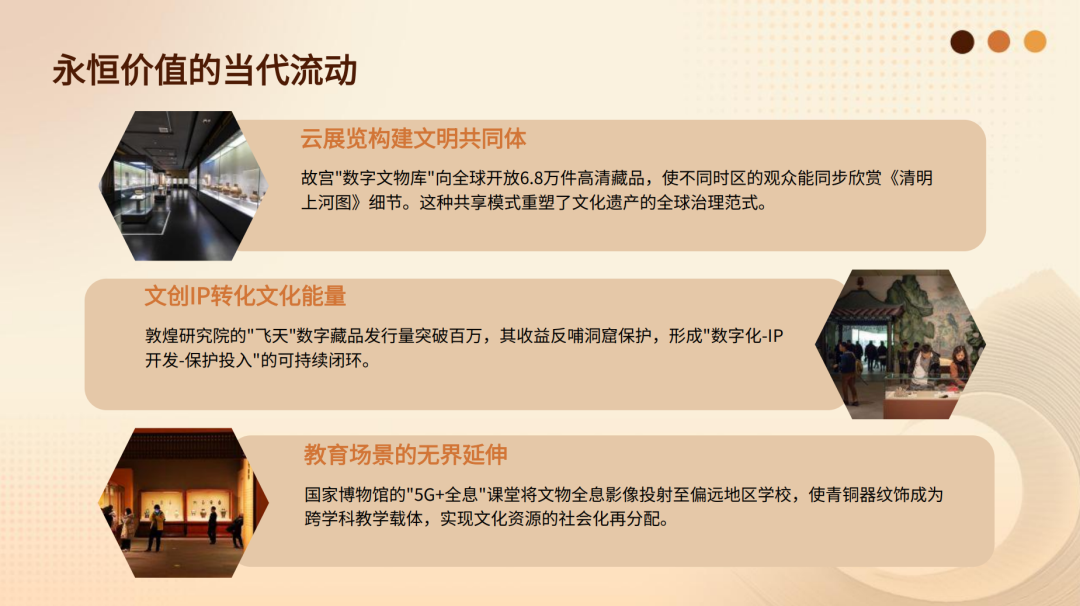 永恒价值的当代流动

云展览构建文明共同体

故宫"数字文物库"向全球开放6.8万件高清藏品，使不同时区的观众能同步欣赏《清明上河图》细节。这种共享模式重塑了文化遗产的全球治理范式。

文创IP转化文化能量

敦煌研究院的"飞天"数字藏品发行量突破百万，其收益反哺洞窟保护，形成"数字化-IP开发-保护投入"的可持续闭环。

教育场景的无界延伸

国家博物馆的"5G+全息"课堂将文物全息影像投射至偏远地区学校，使青铜器纹饰成为跨学科教学载体，实现文化资源的社会化再分配。